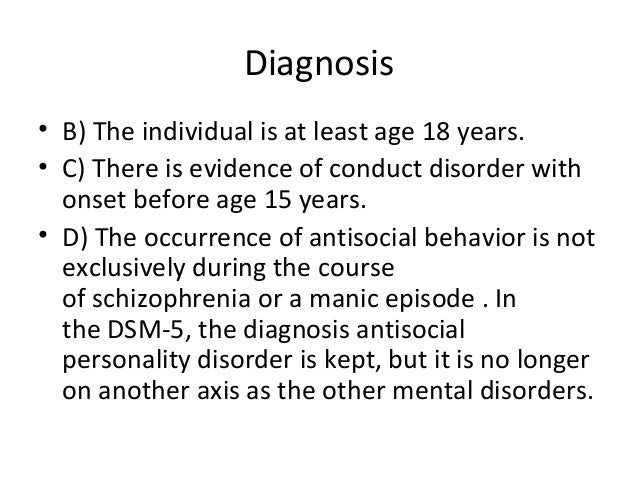 Diagnosis

• B) The individual is at least age 18 years.
• C) There is evidence of conduct disorder with onset before age 15 years.
• D) The occurrence of antisocial behavior is not exclusively during the course of schizophrenia or a manic episode . In the DSM-5, the diagnosis antisocial personality disorder is kept, but it is no longer on another axis as the other mental disorders.